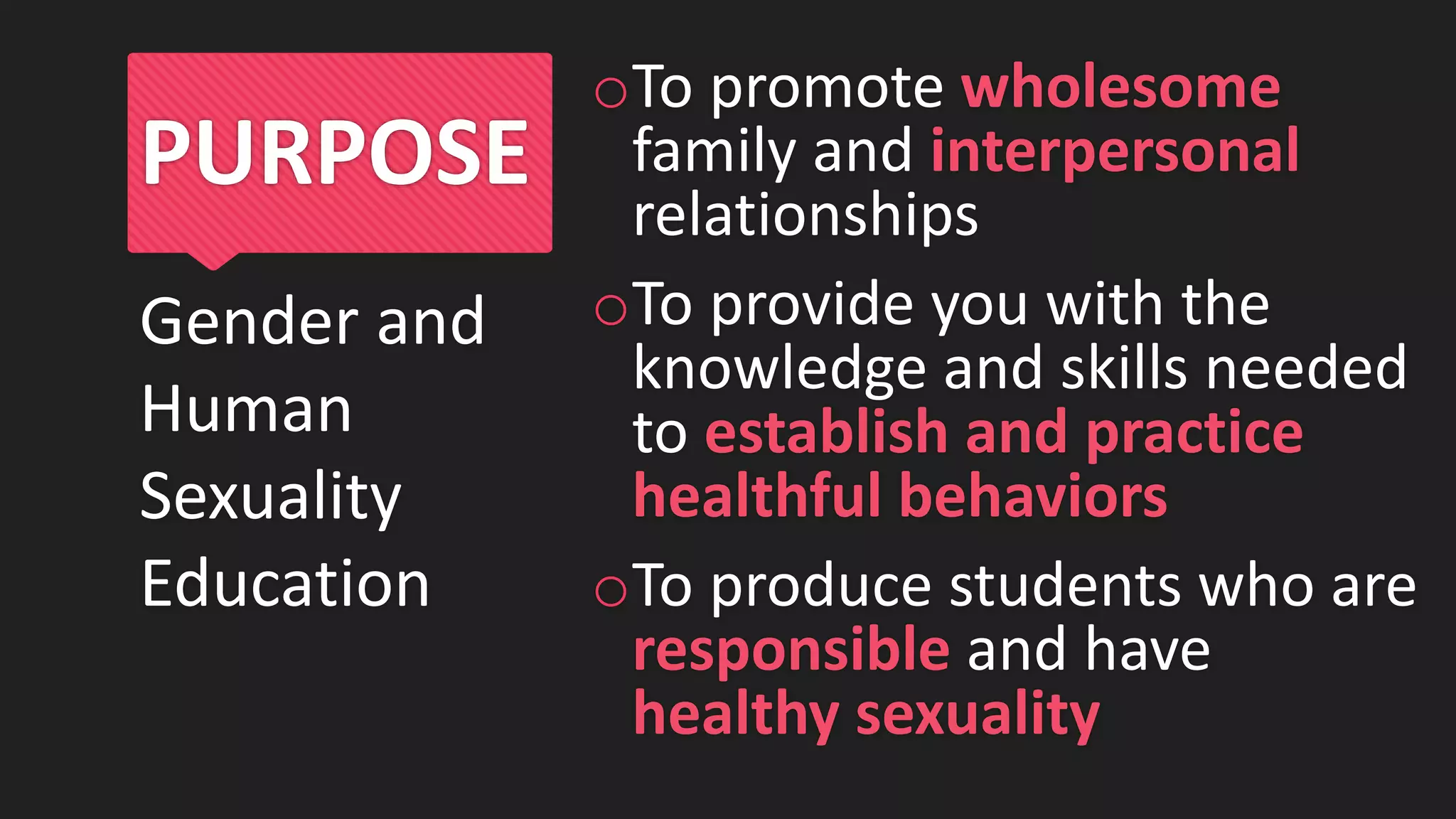 PURPOSE

Gender and Human Sexuality Education

○ To promote wholesome family and interpersonal relationships

○ To provide you with the knowledge and skills needed to establish and practice healthful behaviors

○ To produce students who are responsible and have healthy sexuality